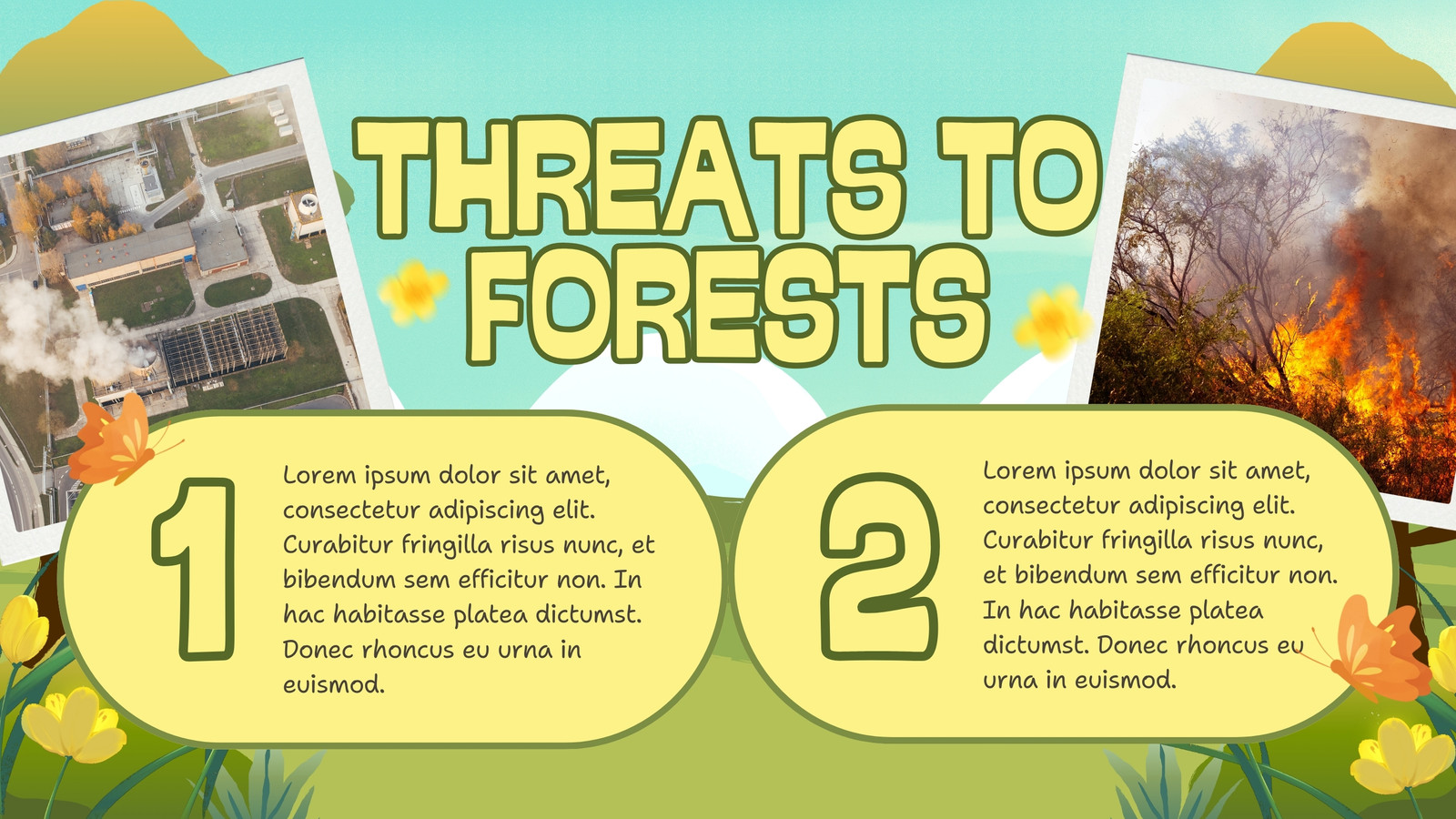 THREATS TO FORESTS

1

Lorem ipsum dolor sit amet, consectetur adipiscing elit. Curabitur fringilla risus nunc, et bibendum sem efficitur non. In hac habitasse platea dictumst. Donec rhoncus eu urna in euismod.

2

Lorem ipsum dolor sit amet, consectetur adipiscing elit. Curabitur fringilla risus nunc, et bibendum sem efficitur non. In hac habitasse platea dictumst. Donec rhoncus eu urna in euismod.